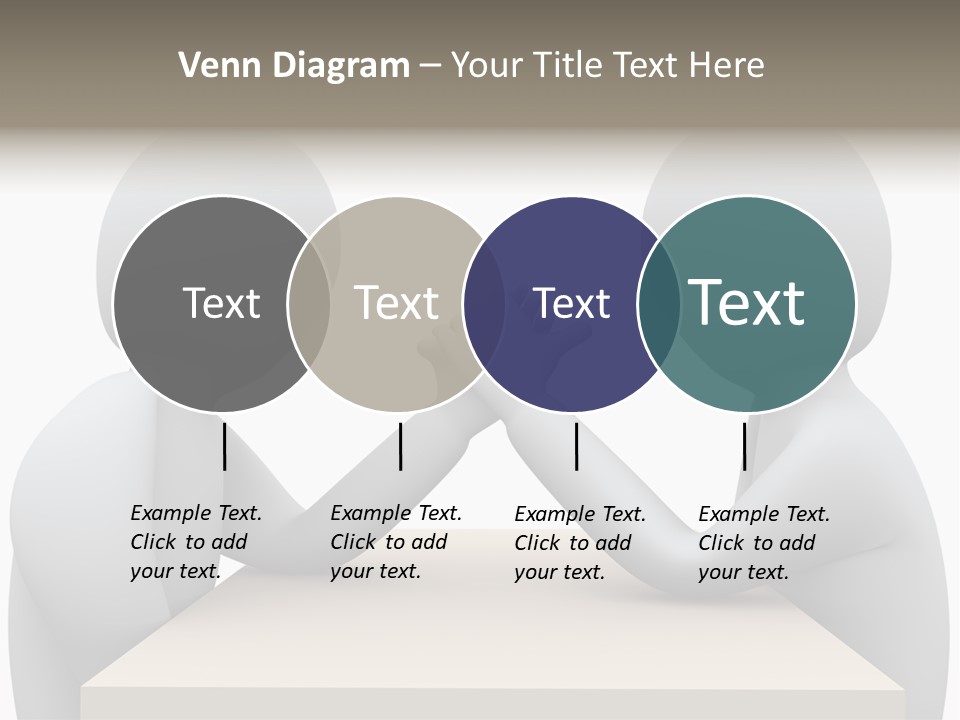 Venn Diagram – Your Title Text Here

Text

Text

Text

Text

Example Text. Click to add your text.

Example Text. Click to add your text.

Example Text. Click to add your text.

Example Text. Click to add your text.